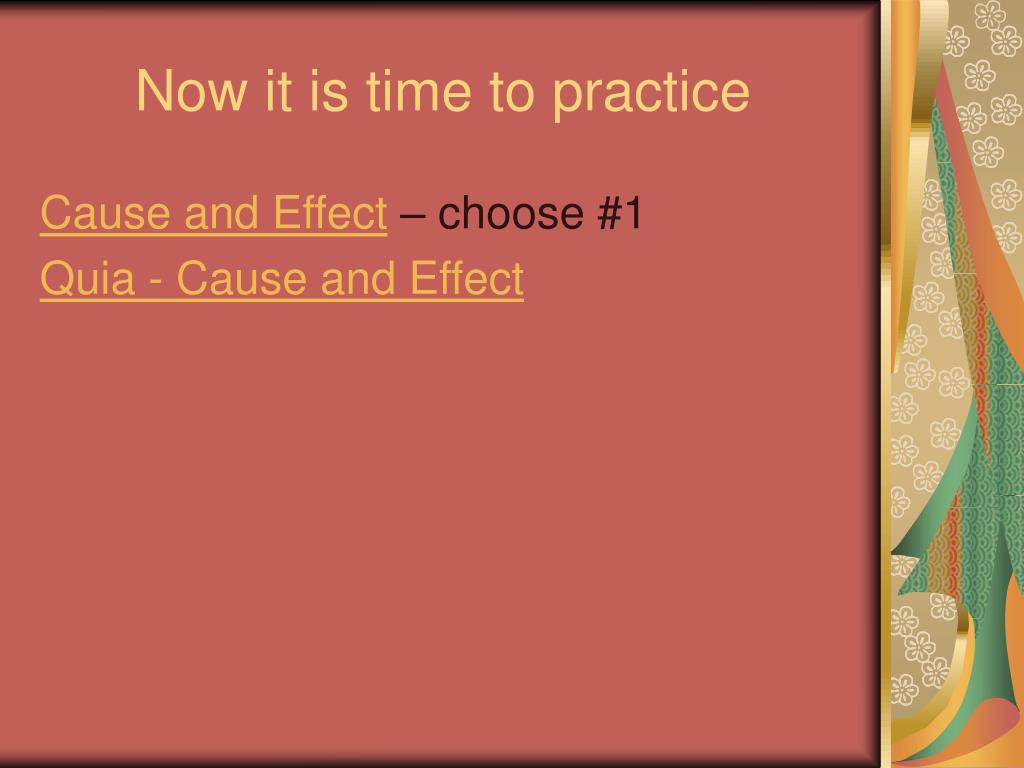 Now it is time to practice

Cause and Effect – choose #1

Quia - Cause and Effect